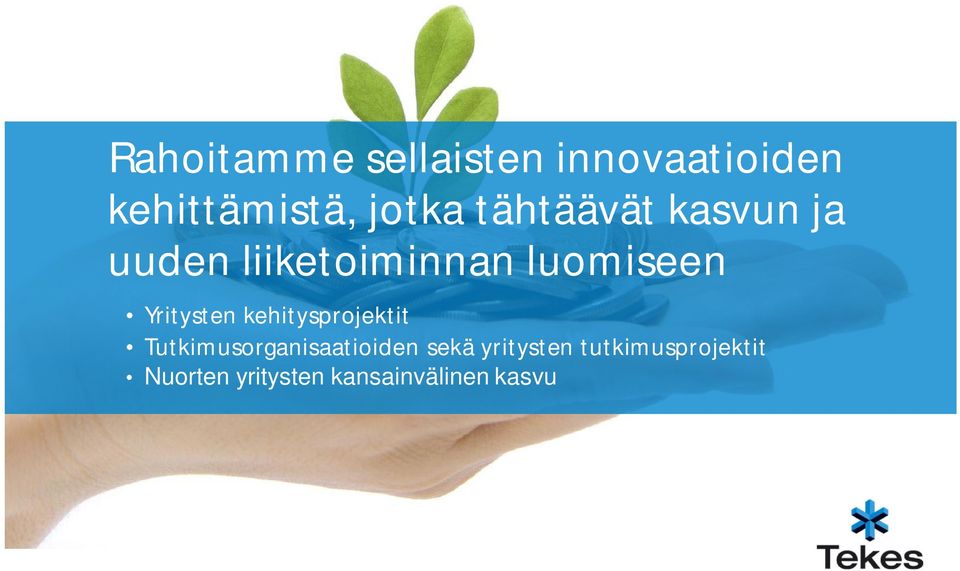 Rahoitamme sellaisten innovaatioiden kehittämistä, jotka tähtäävät kasvun ja uuden liiketoiminnan luomiseen

• Yritysten kehitysprojektit
• Tutkimusorganisaatioiden sekä yritysten tutkimusprojektit
• Nuorten yritysten kansainvälinen kasvu

Tekes